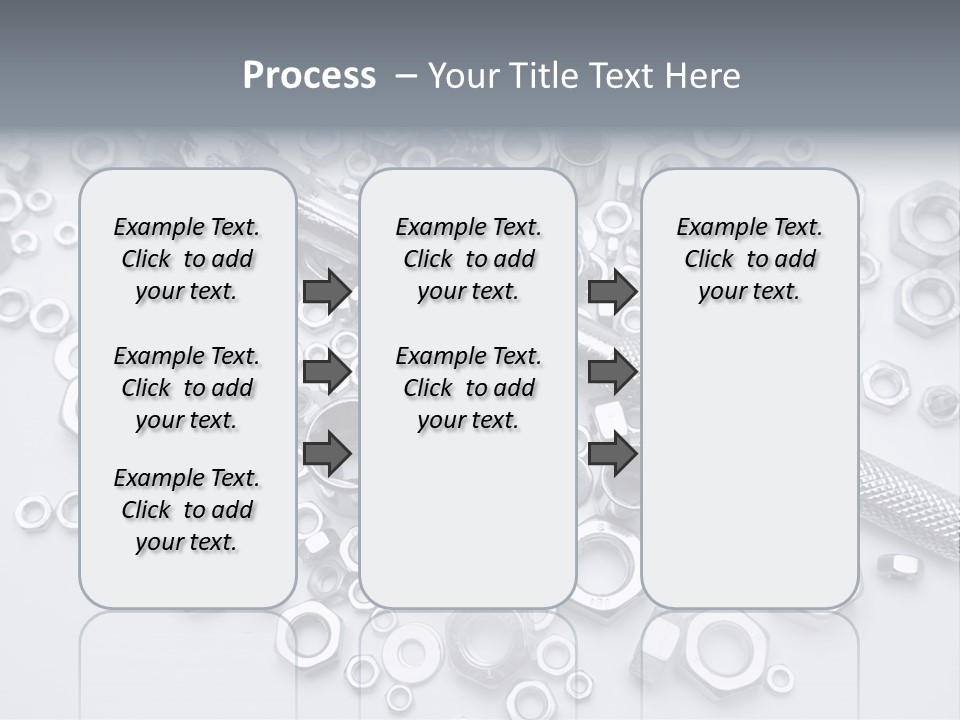 Process – Your Title Text Here

Example Text. Click to add your text.

Example Text. Click to add your text.

Example Text. Click to add your text.

Example Text. Click to add your text.

Example Text. Click to add your text.

Example Text. Click to add your text.